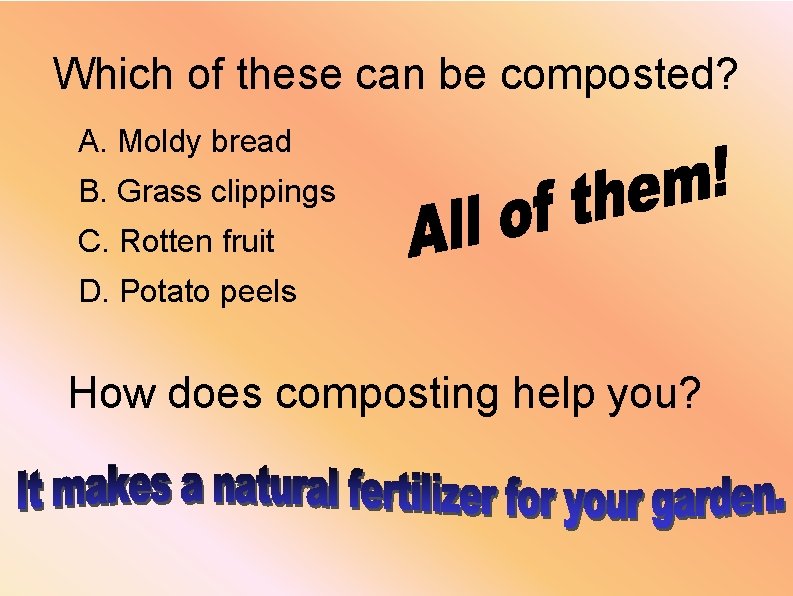 Which of these can be composted?

A. Moldy bread

B. Grass clippings

C. Rotten fruit

D. Potato peels

All of them!

How does composting help you?

It makes a natural fertilizer for your garden.